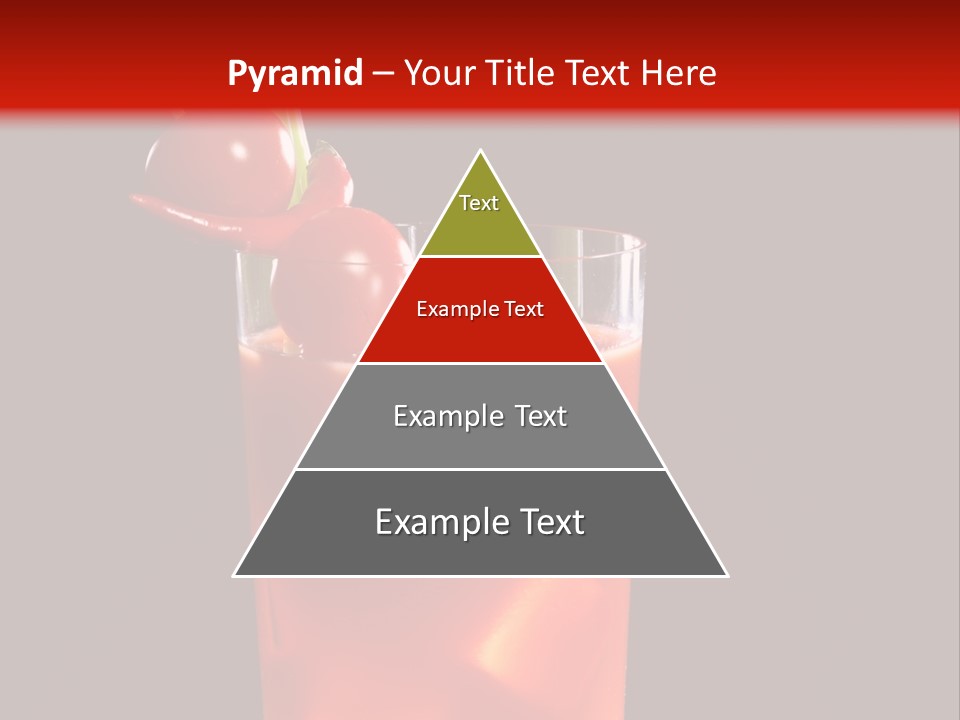 Pyramid – Your Title Text Here

Text

Example Text

Example Text

Example Text